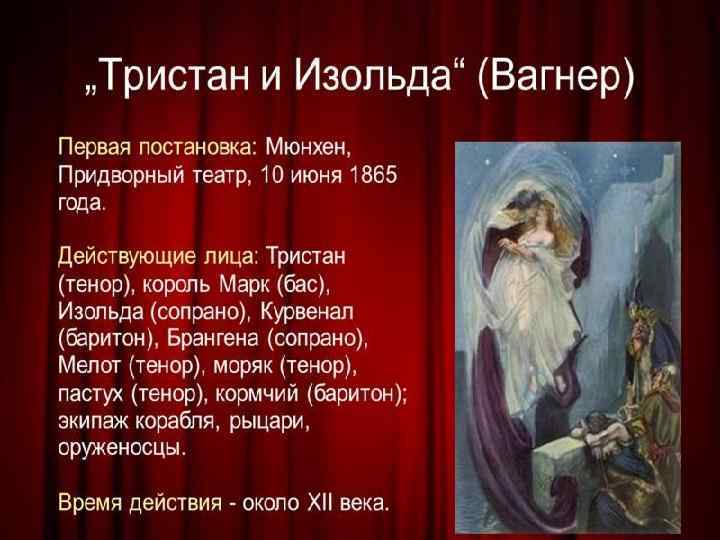 „Тристан и Изольда“ (Вагнер)

Первая постановка: Мюнхен, Придворный театр, 10 июня 1865 года.

Действующие лица: Тристан (тенор), король Марк (бас), Изольда (сопрано), Курвенал (баритон), Брангена (сопрано), Мелот (тенор), моряк (тенор), пастух (тенор), кормчий (баритон); экипаж корабля, рыцари, оруженосцы.

Время действия - около XII века.